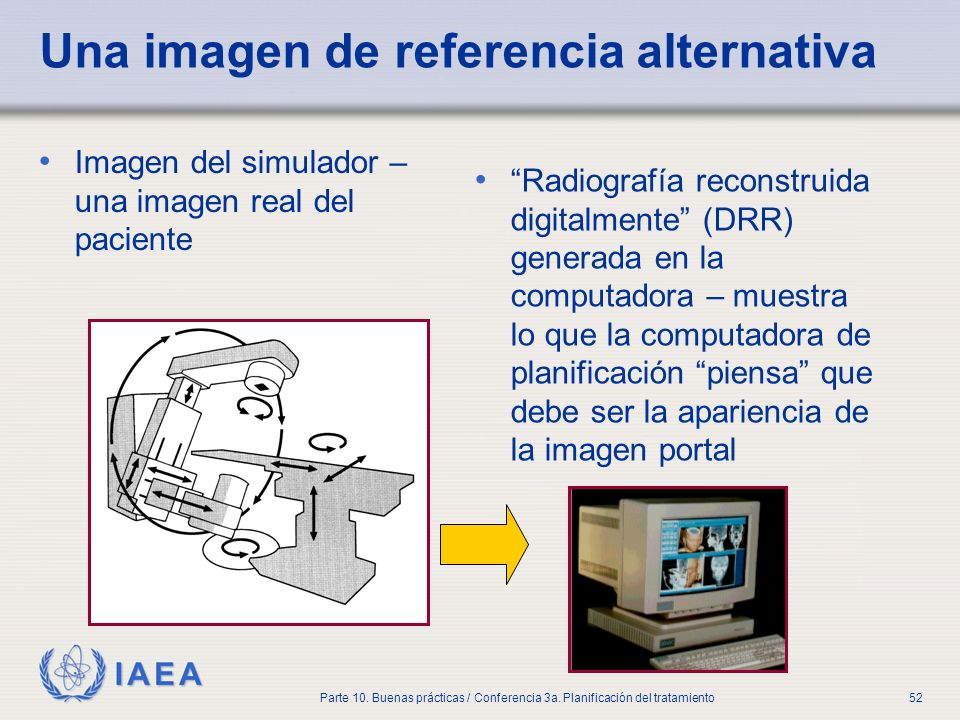 Una imagen de referencia alternativa

• Imagen del simulador – una imagen real del paciente

• “Radiografía reconstruida digitalmente” (DRR) generada en la computadora – muestra lo que la computadora de planificación “piensa” que debe ser la apariencia de la imagen portal

IAEA

Parte 10. Buenas prácticas / Conferencia 3a. Planificación del tratamiento

52